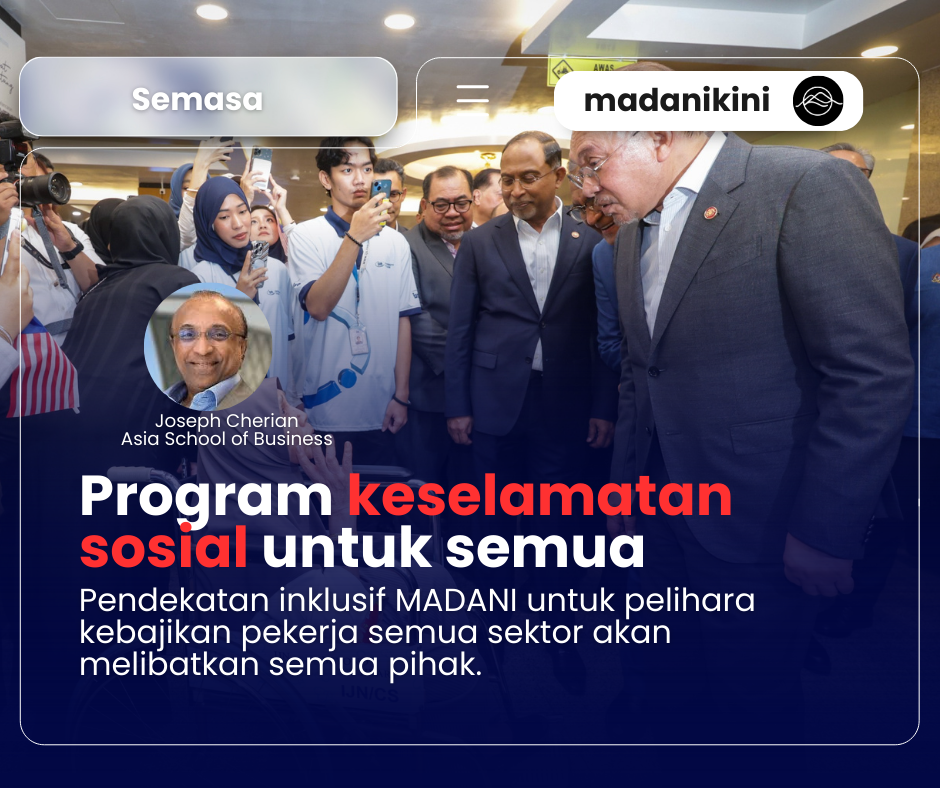 Semasa

madanikini

AWAS

Joseph Cherian
Asia School of Business

Program keselamatan sosial untuk semua

Pendekatan inklusif MADANI untuk pelihara kebajikan pekerja semua sektor akan melibatkan semua pihak.